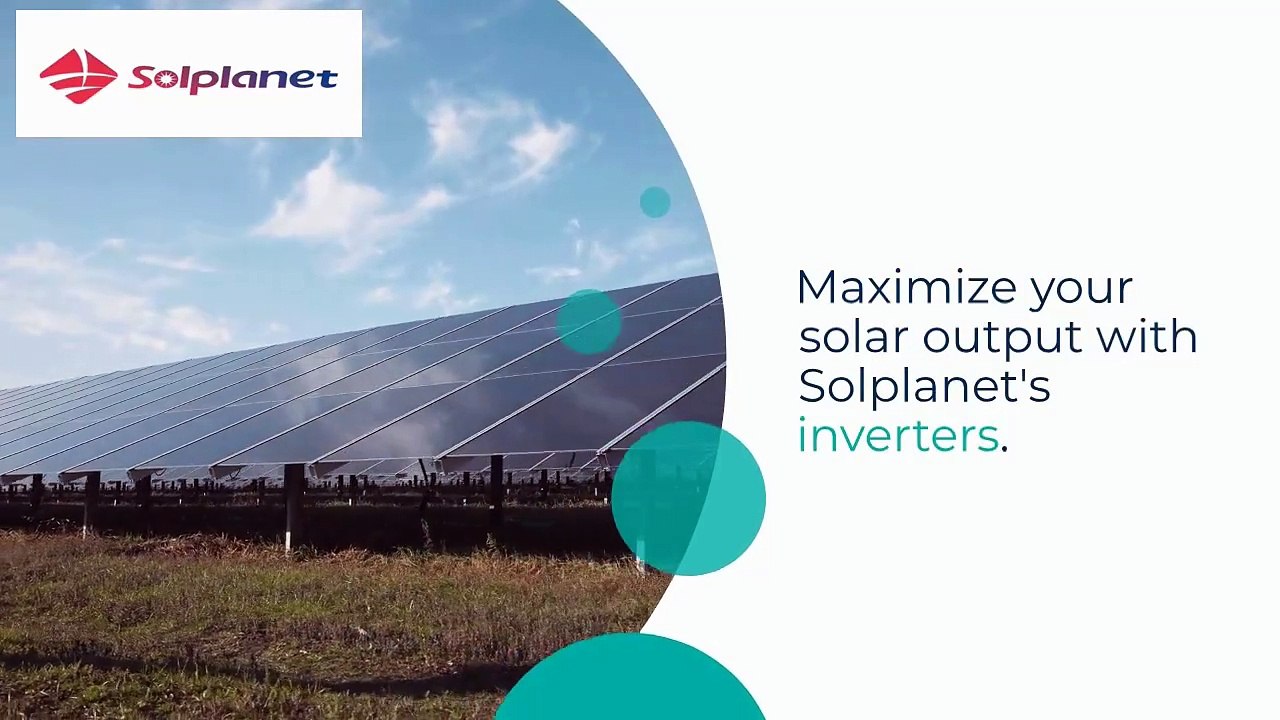 Solplanet

Maximize your solar output with Solplanet's inverters.